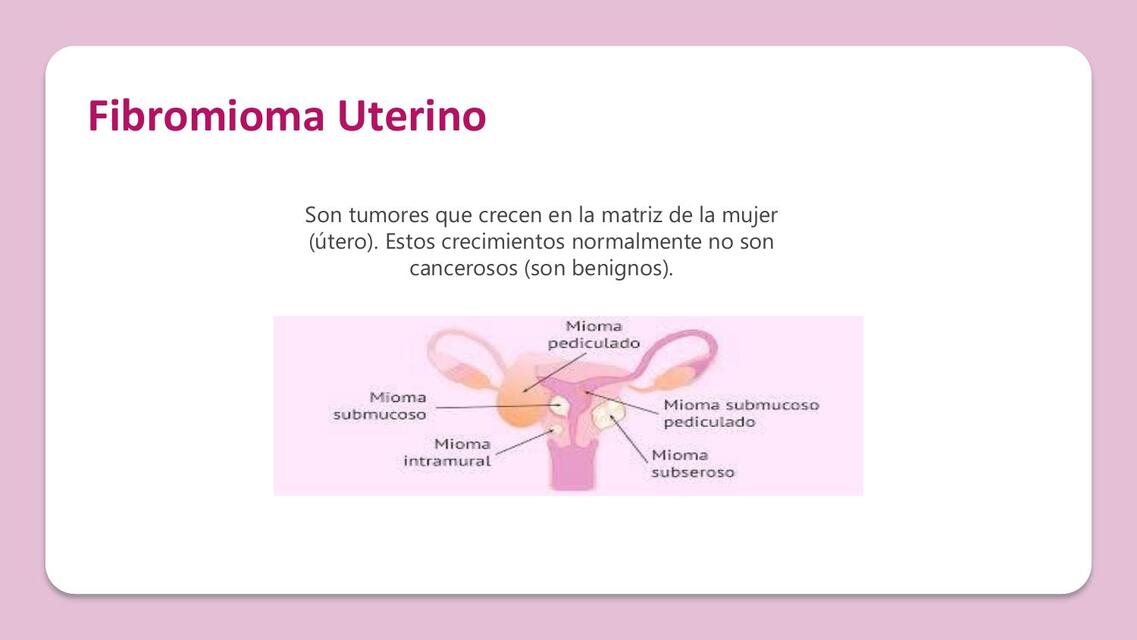 Fibromioma Uterino

Son tumores que crecen en la matriz de la mujer (útero). Estos crecimientos normalmente no son cancerosos (son benignos).

Mioma pediculado

Mioma submucoso

Mioma submucoso pediculado

Mioma intramural

Mioma subseroso